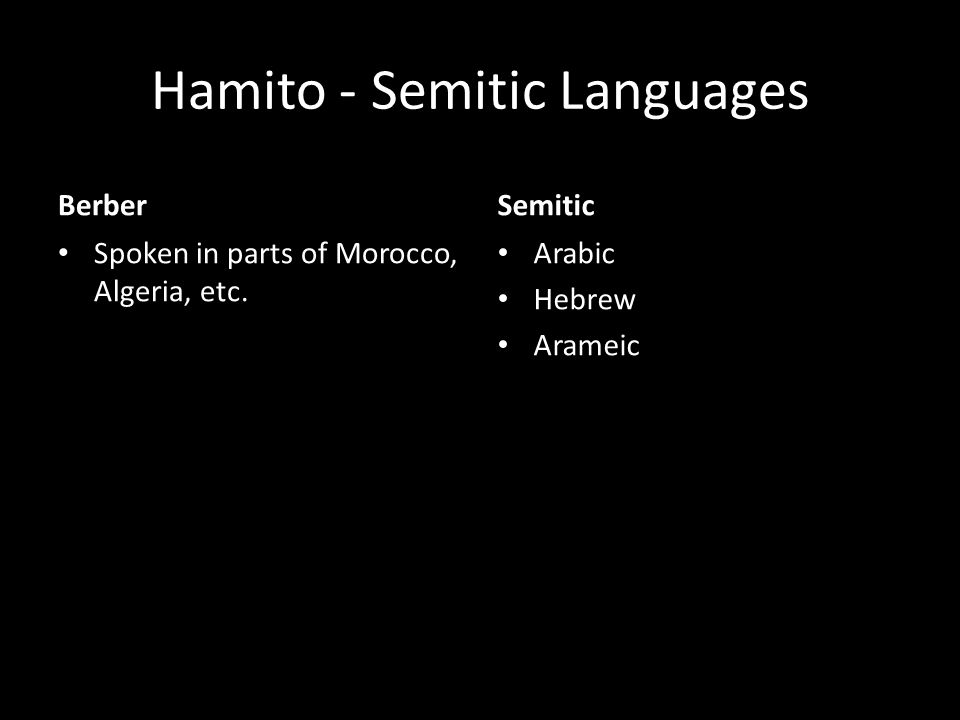 Hamito - Semitic Languages

Berber

• Spoken in parts of Morocco, Algeria, etc.

Semitic

• Arabic
• Hebrew
• Arameic